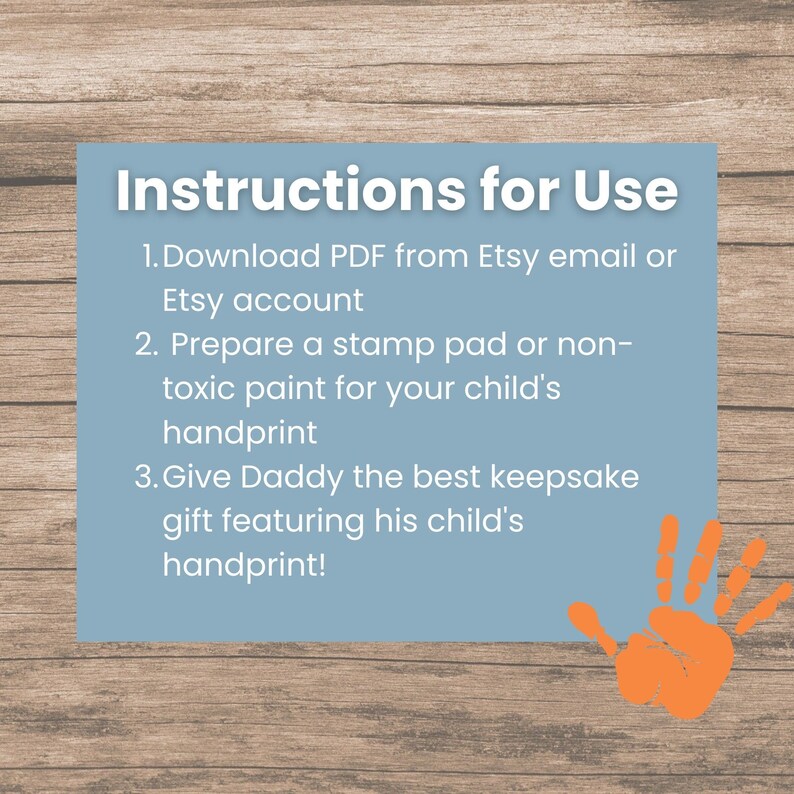 Instructions for Use

1. Download PDF from Etsy email or Etsy account
2. Prepare a stamp pad or non-toxic paint for your child's handprint
3. Give Daddy the best keepsake gift featuring his child's handprint!